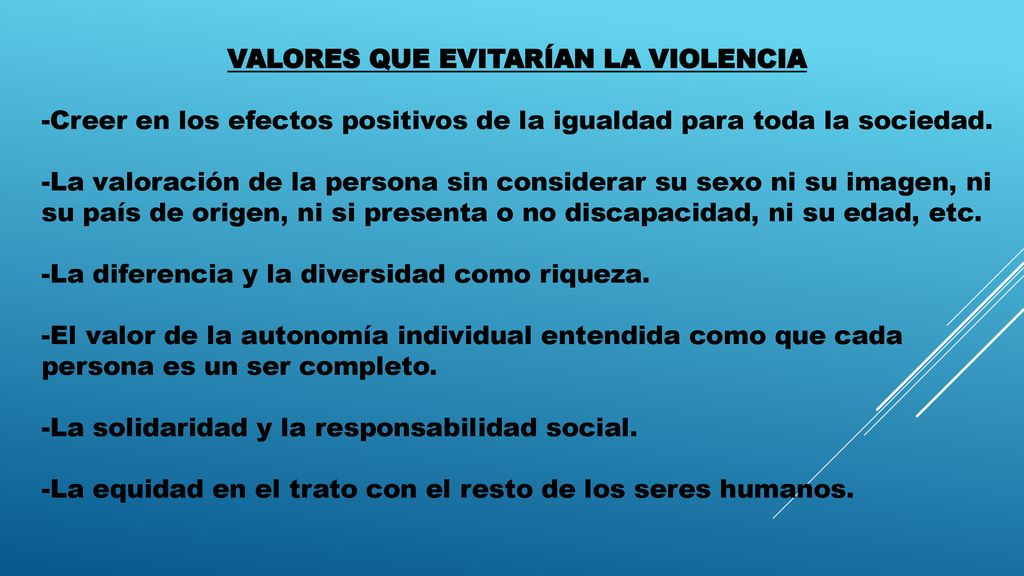 VALORES QUE EVITARÍAN LA VIOLENCIA

-Creer en los efectos positivos de la igualdad para toda la sociedad.

-La valoración de la persona sin considerar su sexo ni su imagen, ni su país de origen, ni si presenta o no discapacidad, ni su edad, etc.

-La diferencia y la diversidad como riqueza.

-El valor de la autonomía individual entendida como que cada persona es un ser completo.

-La solidaridad y la responsabilidad social.

-La equidad en el trato con el resto de los seres humanos.